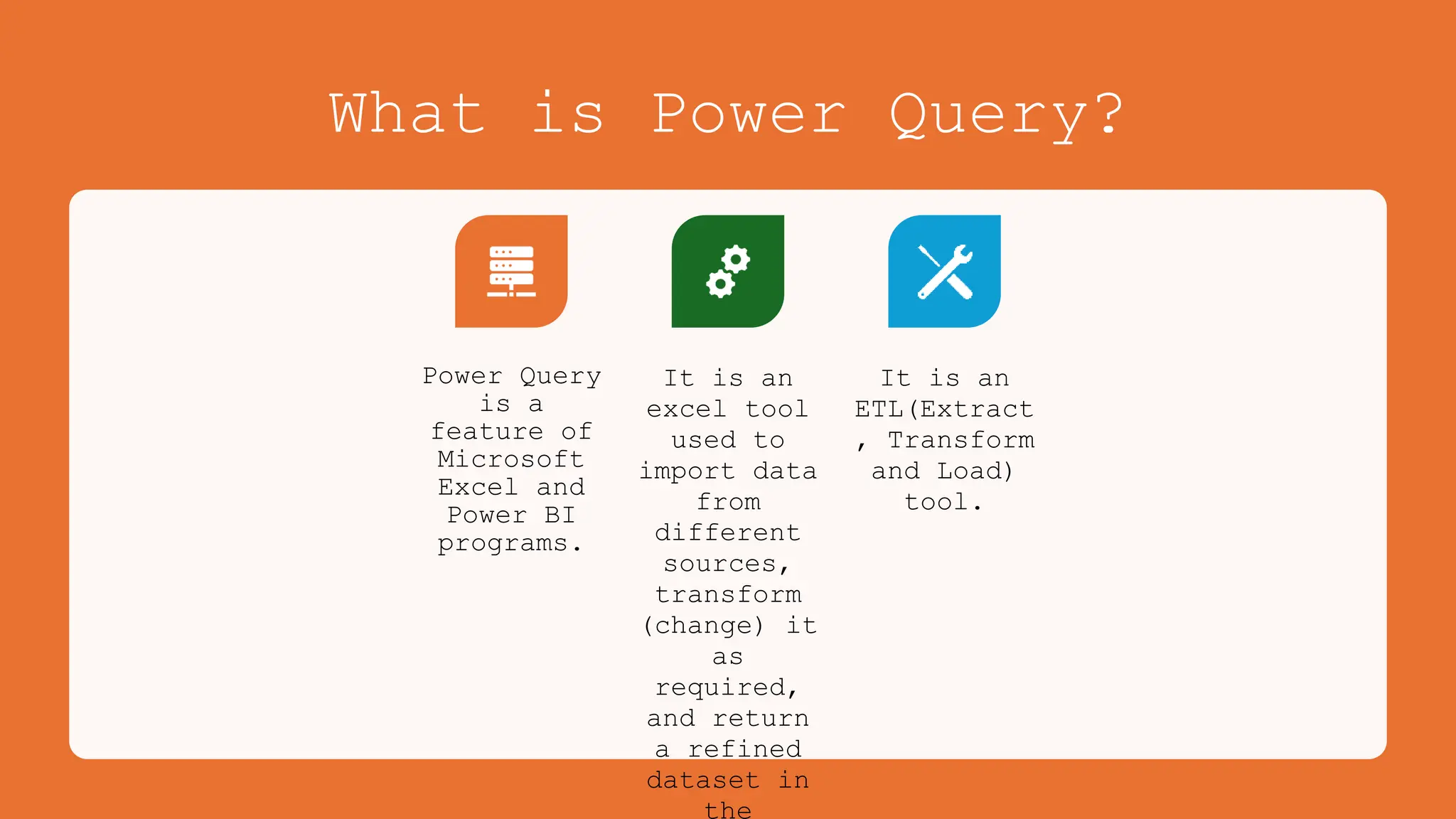 What is Power Query?

Power Query is a feature of Microsoft Excel and Power BI programs.

It is an excel tool used to import data from different sources, transform (change) it as required, and return a refined dataset in the

It is an ETL(Extract , Transform and Load) tool.